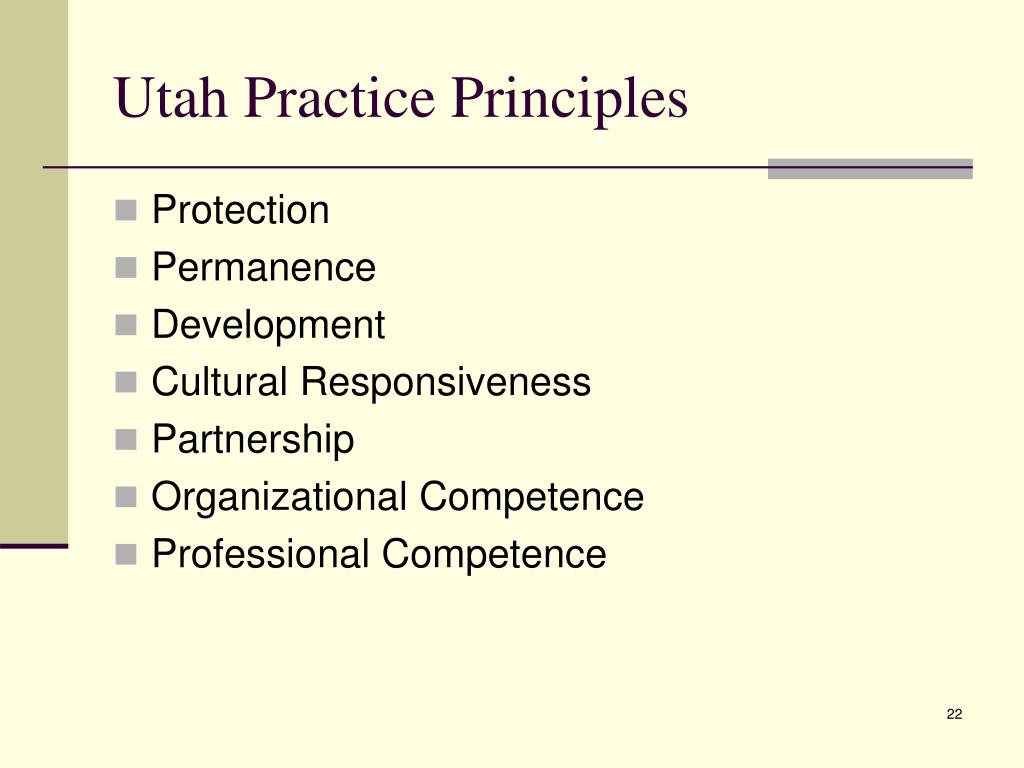 Utah Practice Principles

- Protection
- Permanence
- Development
- Cultural Responsiveness
- Partnership
- Organizational Competence
- Professional Competence

22